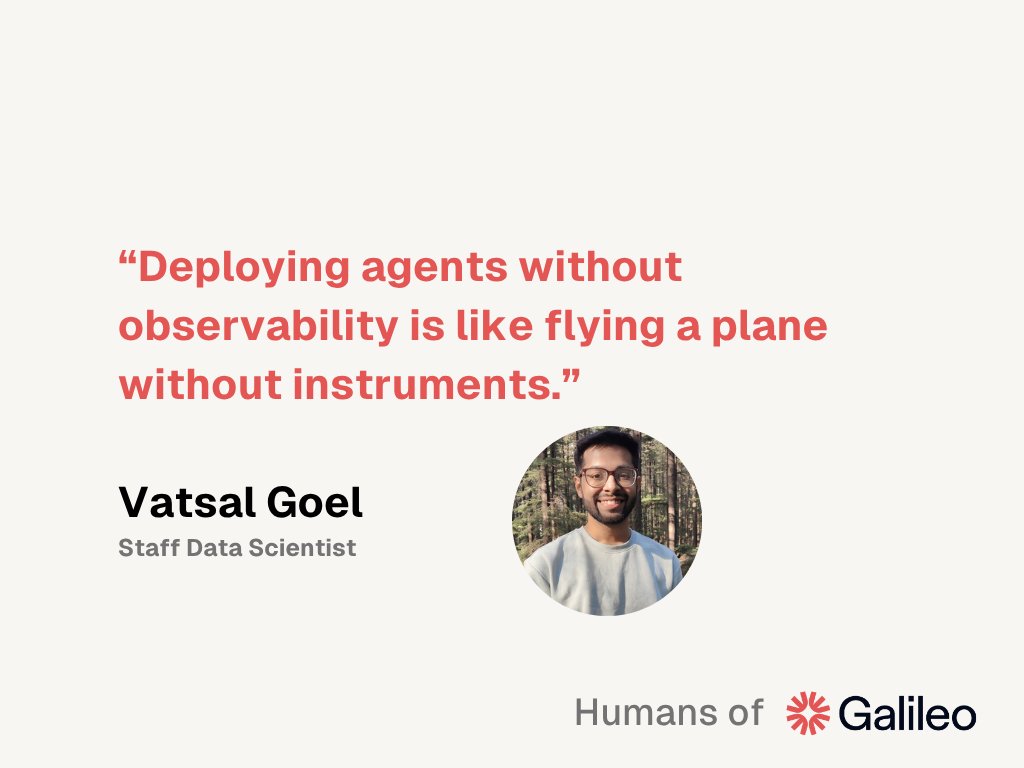 “Deploying agents without observability is like flying a plane without instruments.”

Vatsal Goel
Staff Data Scientist

Humans of Galileo